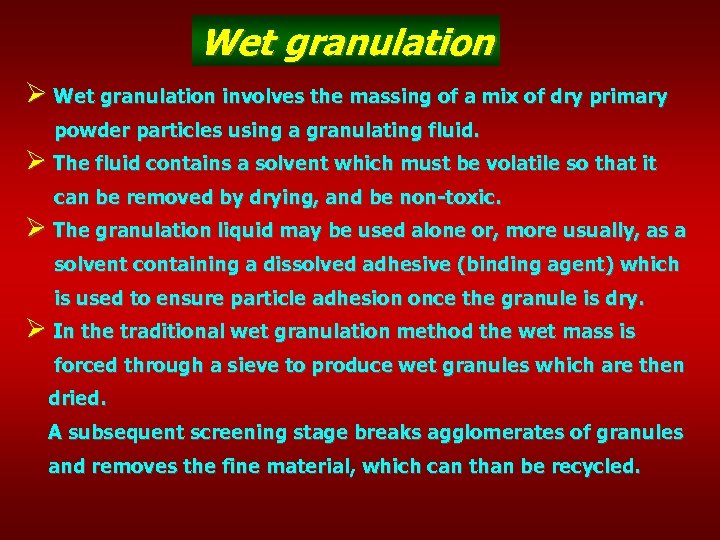 Wet granulation

➢ Wet granulation involves the massing of a mix of dry primary powder particles using a granulating fluid.

➢ The fluid contains a solvent which must be volatile so that it can be removed by drying, and be non-toxic.

➢ The granulation liquid may be used alone or, more usually, as a solvent containing a dissolved adhesive (binding agent) which is used to ensure particle adhesion once the granule is dry.

➢ In the traditional wet granulation method the wet mass is forced through a sieve to produce wet granules which are then dried.

A subsequent screening stage breaks agglomerates of granules and removes the fine material, which can than be recycled.